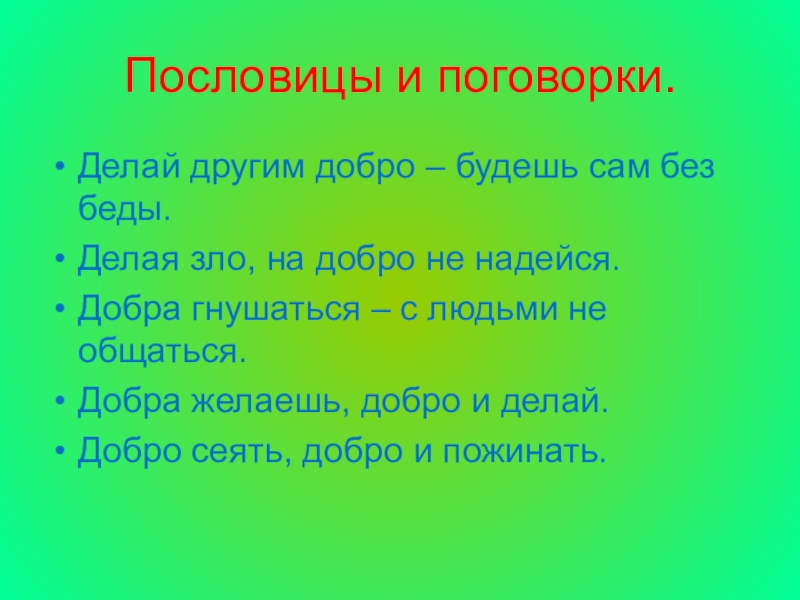 Пословицы и поговорки.

• Делай другим добро – будешь сам без беды.
• Делая зло, на добро не надейся.
• Добра гнушаться – с людьми не общаться.
• Добра желаешь, добро и делай.
• Добро сеять, добро и пожинать.